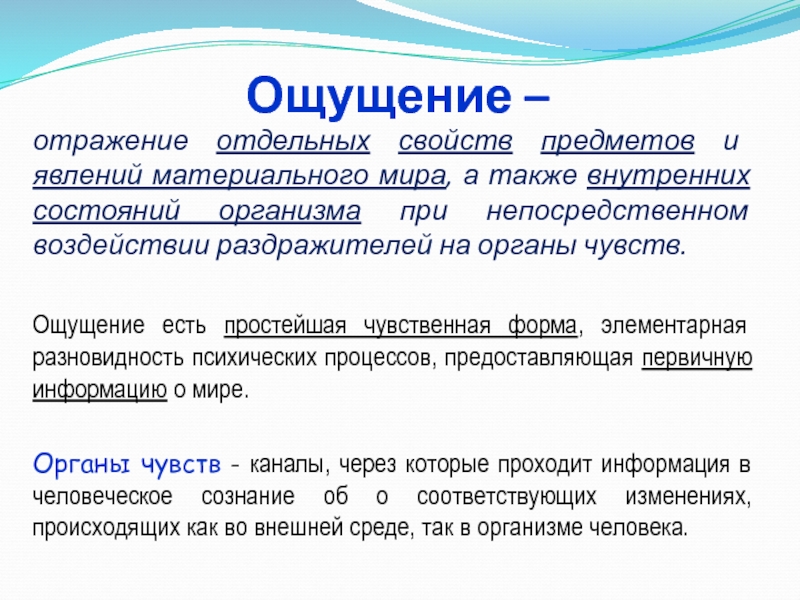 Ощущение –

отражение отдельных свойств предметов и явлений материального мира, а также внутренних состояний организма при непосредственном воздействии раздражителей на органы чувств.

Ощущение есть простейшая чувственная форма, элементарная разновидность психических процессов, предоставляющая первичную информацию о мире.

Органы чувств - каналы, через которые проходит информация в человеческое сознание об о соответствующих изменениях, происходящих как во внешней среде, так в организме человека.